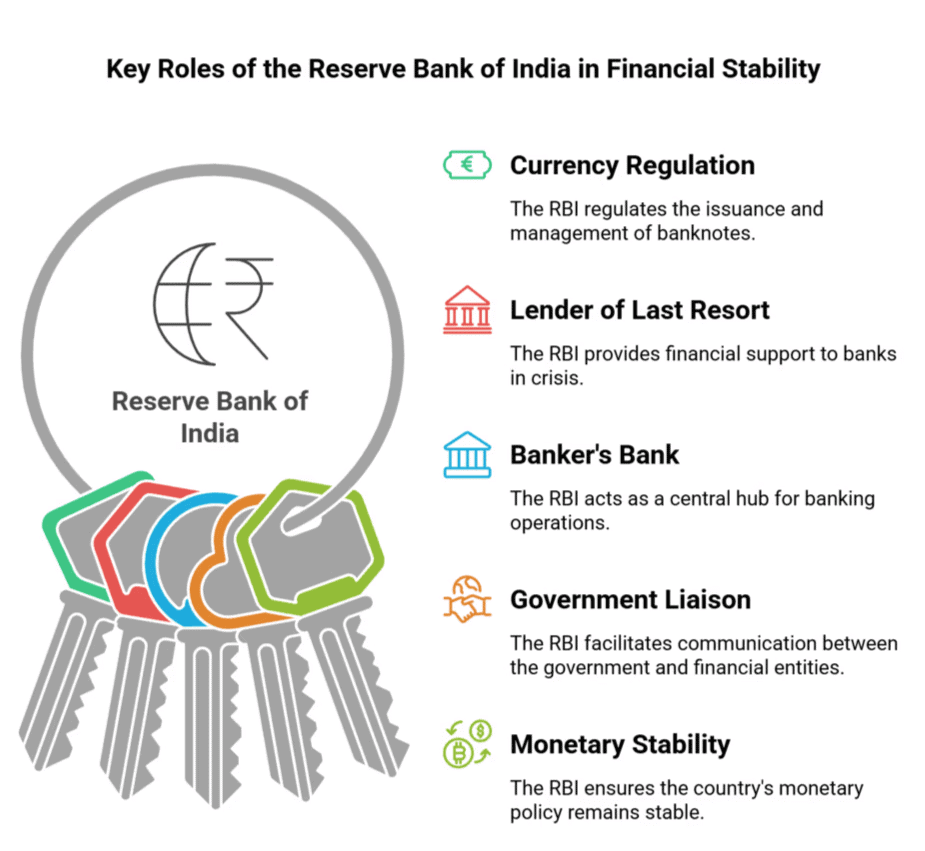 Key Roles of the Reserve Bank of India in Financial Stability

Reserve Bank of India

Currency Regulation

The RBI regulates the issuance and management of banknotes.

Lender of Last Resort

The RBI provides financial support to banks in crisis.

Banker's Bank

The RBI acts as a central hub for banking operations.

Government Liaison

The RBI facilitates communication between the government and financial entities.

Monetary Stability

The RBI ensures the country's monetary policy remains stable.